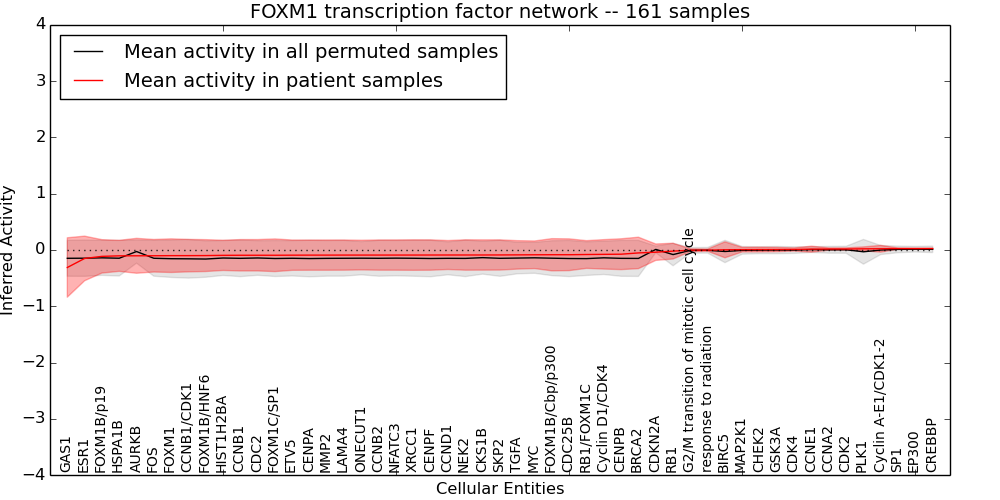 FOXM1 transcription factor network -- 161 samples

Mean activity in all permuted samples
Mean activity in patient samples

Inferred Activity

4
3
2
1
0
−1
−2
−3
−4

GAS1
ESR1
FOXM1B/p19
HSPA1B
AURKB
FOS
FOXM1
CCNB1/CDK1
FOXM1B/HNF6
HIST1H2BA
CCNB1
CDC2
FOXM1C/SP1
ETV5
CENPA
MMP2
LAMA4
ONECUT1
CCNB2
NFATC3
XRCC1
CENPF
CCND1
NEK2
CKS1B
SKP2
TGFA
MYC
FOXM1B/Cbp/p300
CDC25B
RB1/FOXM1C
Cyclin D1/CDK4
CENPB
BRCA2
CDKN2A
RB1
G2/M transition of mitotic cell cycle
response to radiation
BIRC5
MAP2K1
CHEK2
GSK3A
CDK4
CCNE1
CCNA2
CDK2
PLK1
Cyclin A-E1/CDK1-2
SP1
EP300
CREBBP

Cellular Entities